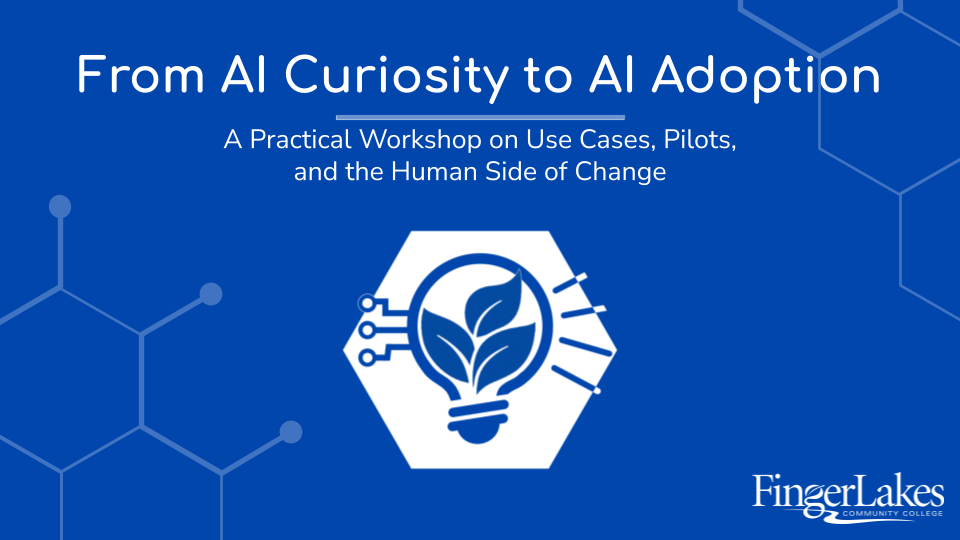 From AI Curiosity to AI Adoption

A Practical Workshop on Use Cases, Pilots, and the Human Side of Change

FingerLakes
COMMUNITY COLLEGE